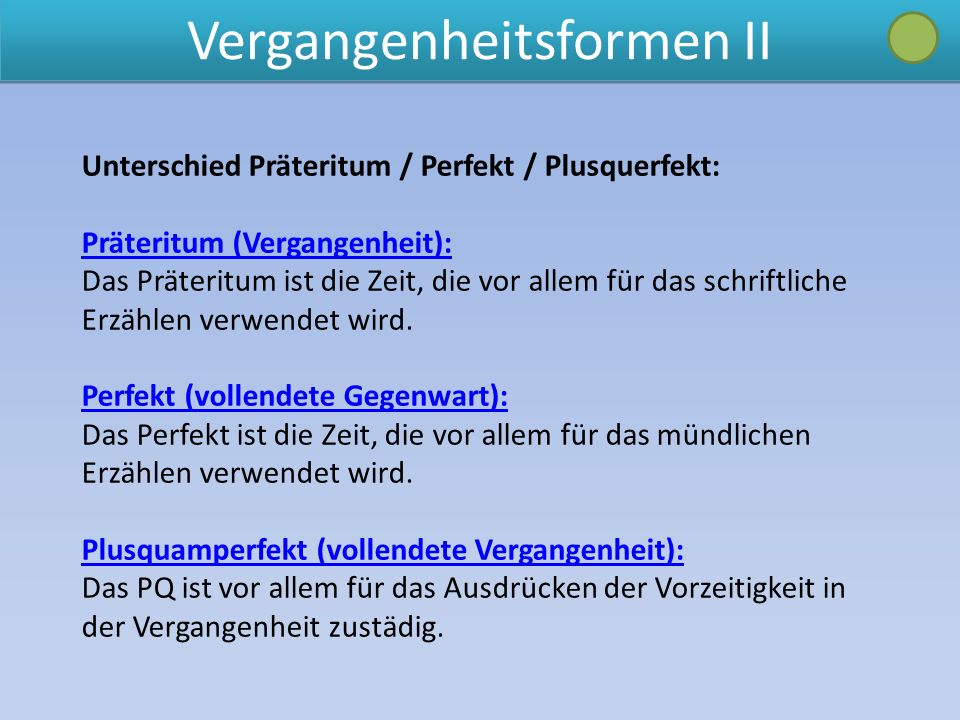 Vergangenheitsformen II

Unterschied Präteritum / Perfekt / Plusquerfekt:

Präteritum (Vergangenheit):
Das Präteritum ist die Zeit, die vor allem für das schriftliche Erzählen verwendet wird.

Perfekt (vollendete Gegenwart):
Das Perfekt ist die Zeit, die vor allem für das mündlichen Erzählen verwendet wird.

Plusquamperfekt (vollendete Vergangenheit):
Das PQ ist vor allem für das Ausdrücken der Vorzeitigkeit in der Vergangenheit zustädig.